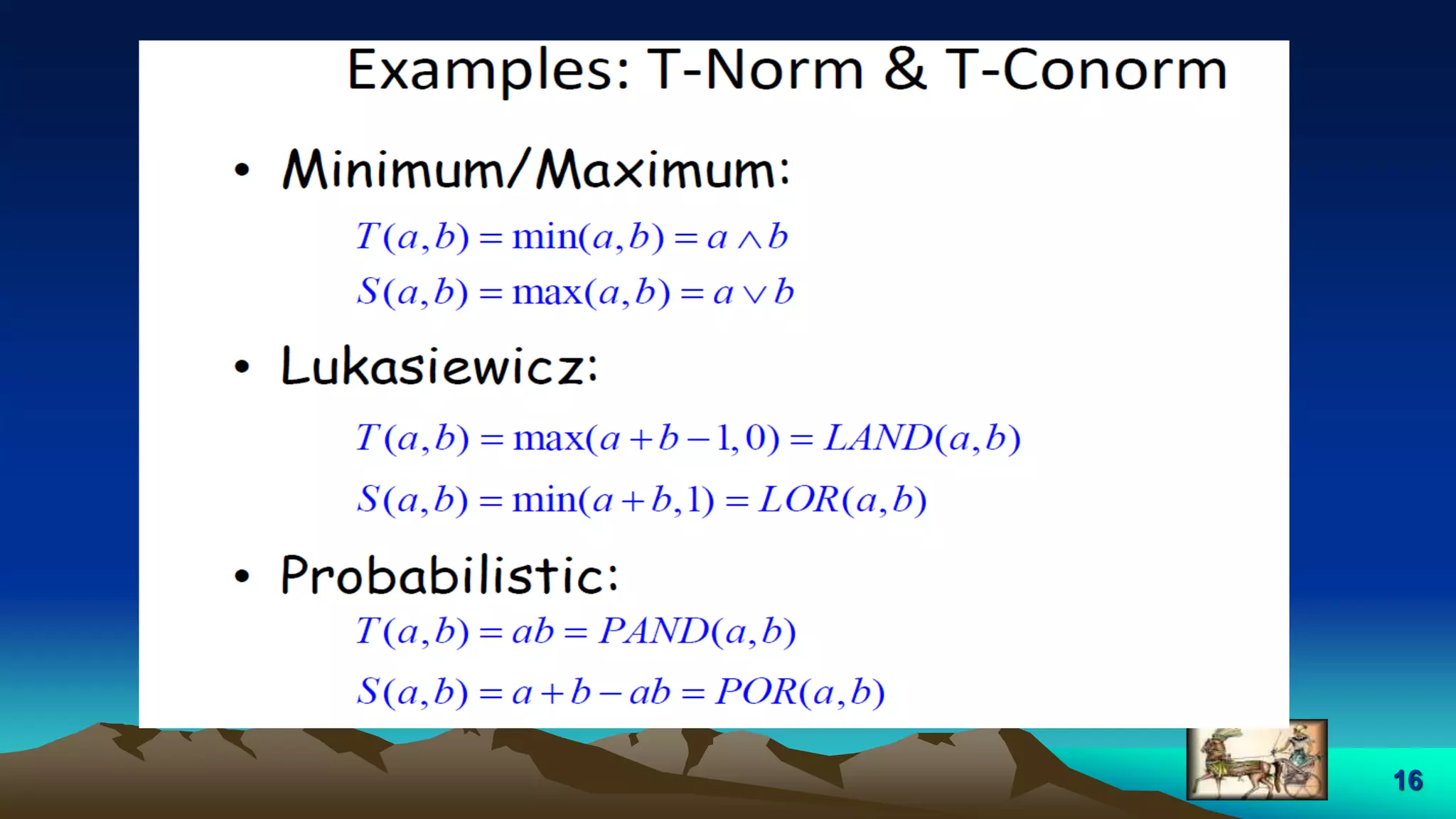 Examples: T-Norm & T-Conorm

• Minimum/Maximum:

$T(a,b) = \min(a,b) = a \wedge b$

$S(a,b) = \max(a,b) = a \vee b$

• Lukasiewicz:

$T(a,b) = \max(a+b-1,0) = LAND(a,b)$

$S(a,b) = \min(a+b,1) = LOR(a,b)$

• Probabilistic:

$T(a,b) = ab = PAND(a,b)$

$S(a,b) = a+b-ab = POR(a,b)$

16